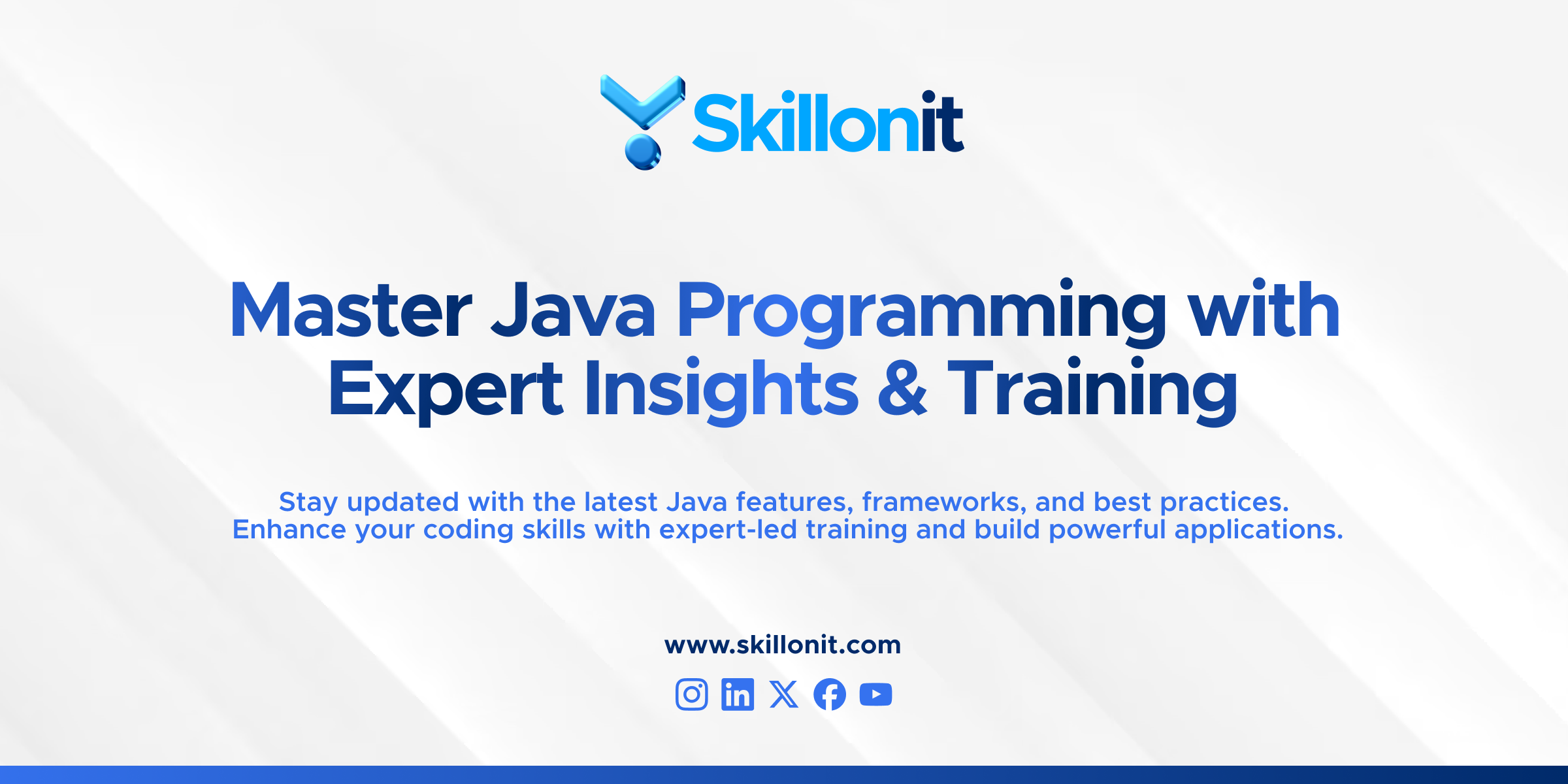 Skillonit

Master Java Programming with Expert Insights & Training

Stay updated with the latest Java features, frameworks, and best practices. Enhance your coding skills with expert-led training and build powerful applications.

www.skillonit.com